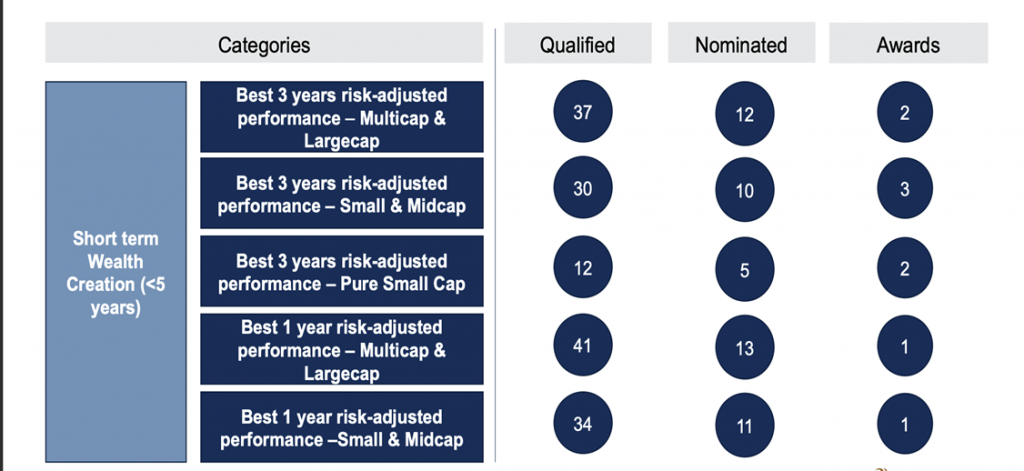 | Categories | | Qualified | Nominated | Awards |
|---|---|---|---|---|
| Short term Wealth Creation (<5 years) | Best 3 years risk-adjusted performance – Multicap & Largecap | 37 | 12 | 2 |
| | Best 3 years risk-adjusted performance – Small & Midcap | 30 | 10 | 3 |
| | Best 3 years risk-adjusted performance – Pure Small Cap | 12 | 5 | 2 |
| | Best 1 year risk-adjusted performance – Multicap & Largecap | 41 | 13 | 1 |
| | Best 1 year risk-adjusted performance –Small & Midcap | 34 | 11 | 1 |